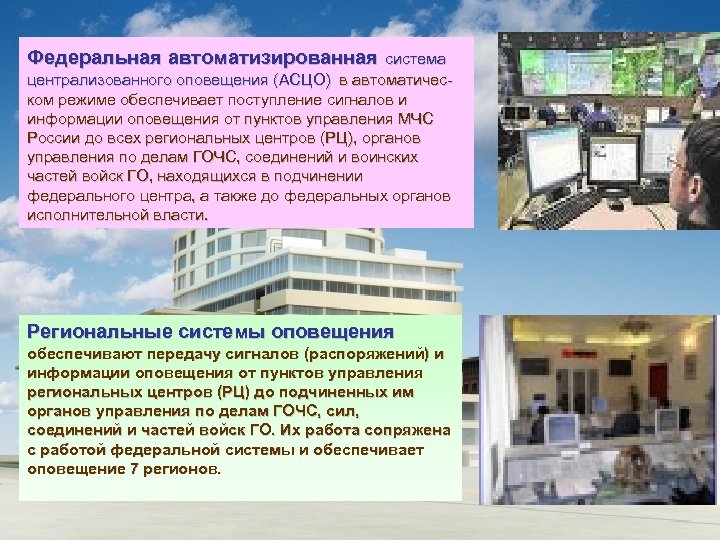 Федеральная автоматизированная система централизованного оповещения (АСЦО) в автоматическом режиме обеспечивает поступление сигналов и информации оповещения от пунктов управления МЧС России до всех региональных центров (РЦ), органов управления по делам ГОЧС, соединений и воинских частей войск ГО, находящихся в подчинении федерального центра, а также до федеральных органов исполнительной власти.

Региональные системы оповещения обеспечивают передачу сигналов (распоряжений) и информации оповещения от пунктов управления региональных центров (РЦ) до подчиненных им органов управления по делам ГОЧС, сил, соединений и частей войск ГО. Их работа сопряжена с работой федеральной системы и обеспечивает оповещение 7 регионов.